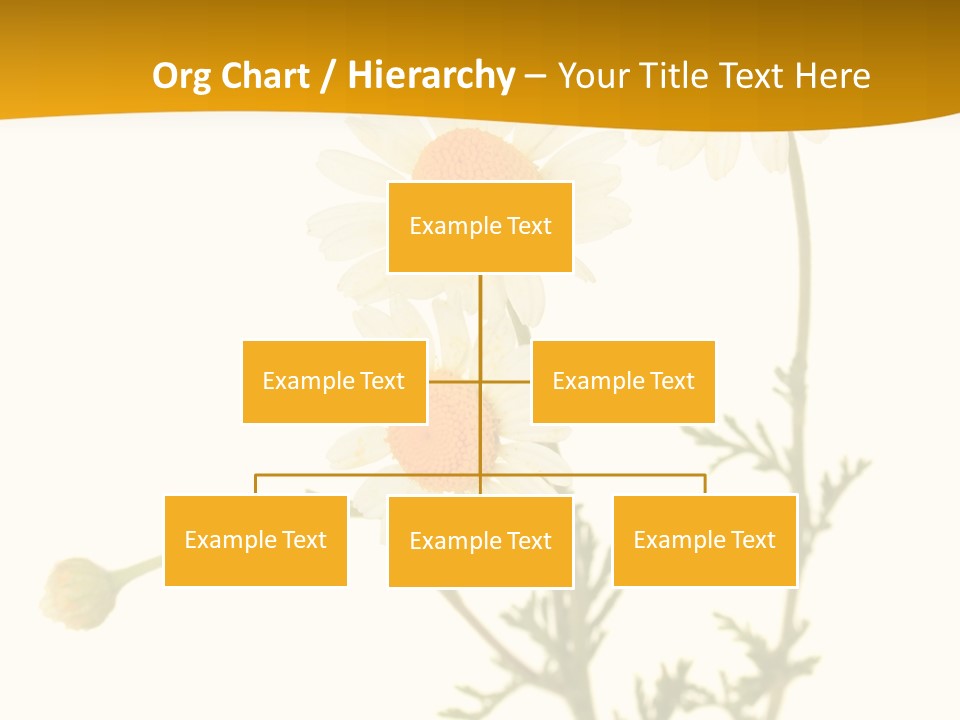 Org Chart / Hierarchy – Your Title Text Here

Example Text

Example Text

Example Text

Example Text

Example Text

Example Text